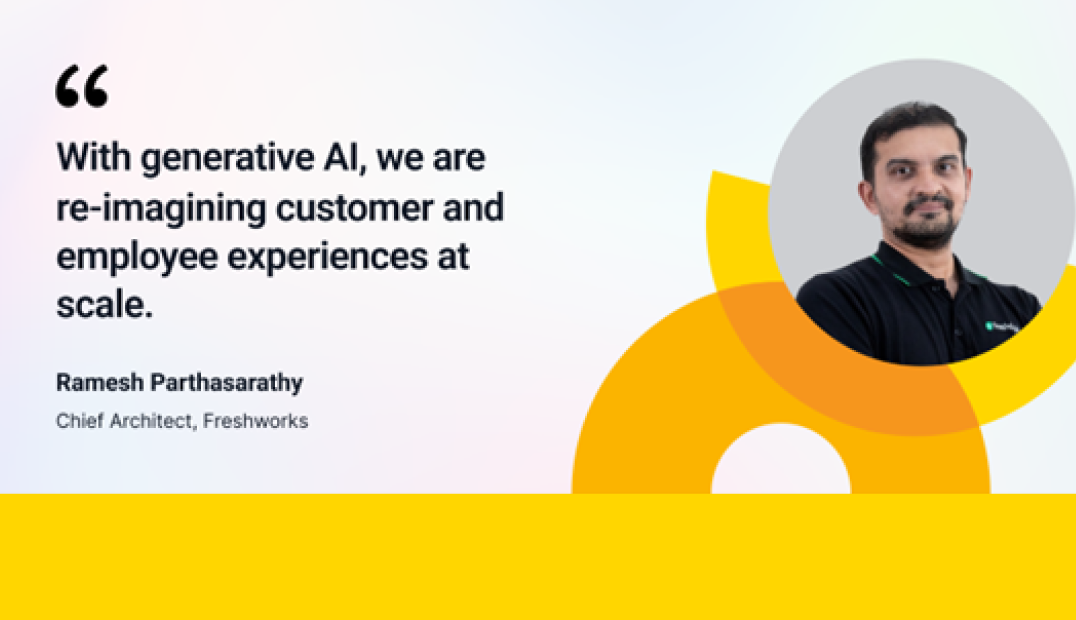 “

With generative AI, we are re-imagining customer and employee experiences at scale.

Ramesh Parthasarathy

Chief Architect, Freshworks